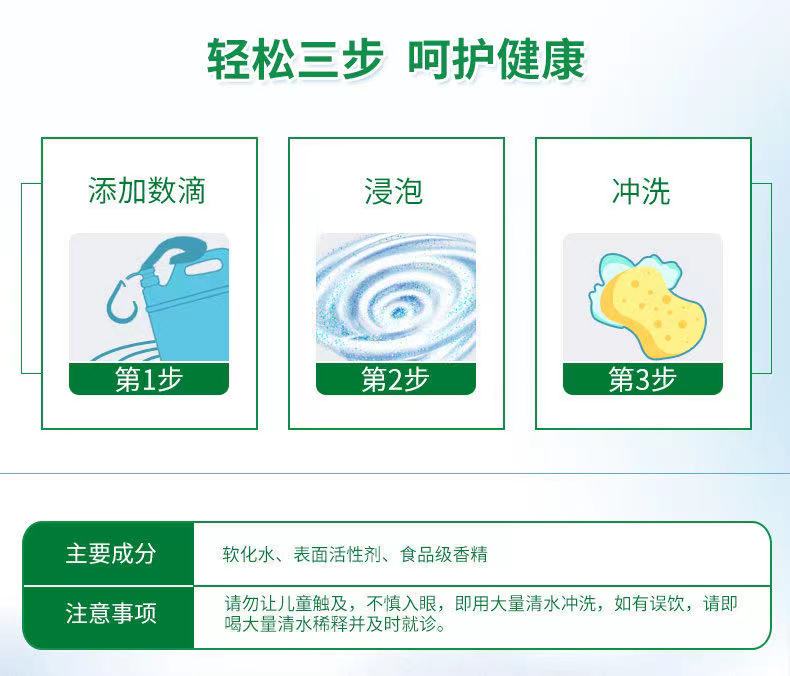 轻松三步 呵护健康

添加数滴

第1步

浸泡

第2步

冲洗

第3步

| 主要成分 | 软化水、表面活性剂、食品级香精 |
|---|---|
| 注意事项 | 请勿让儿童触及，不慎入眼，即用大量清水冲洗，如有误饮，请即喝大量清水稀释并及时就诊。 |